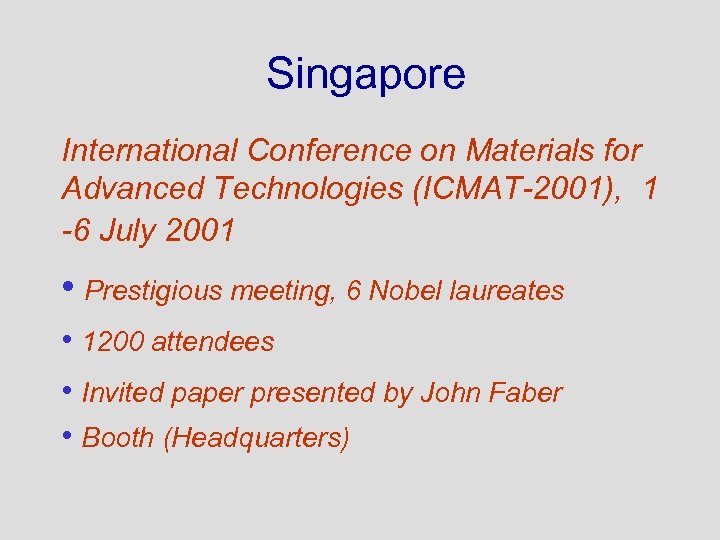 Singapore

International Conference on Materials for Advanced Technologies (ICMAT-2001), 1 -6 July 2001

• Prestigious meeting, 6 Nobel laureates
• 1200 attendees
• Invited paper presented by John Faber
• Booth (Headquarters)